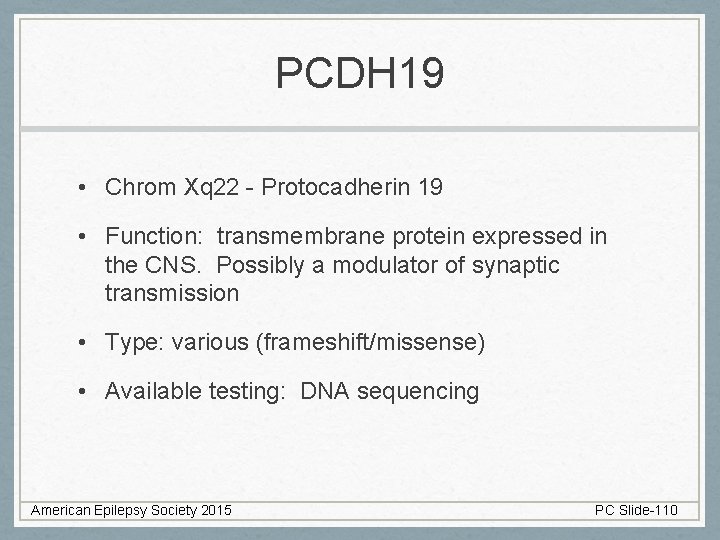 PCDH19

• Chrom Xq22 - Protocadherin 19

• Function: transmembrane protein expressed in the CNS. Possibly a modulator of synaptic transmission

• Type: various (frameshift/missense)

• Available testing: DNA sequencing

American Epilepsy Society 2015

PC Slide-110